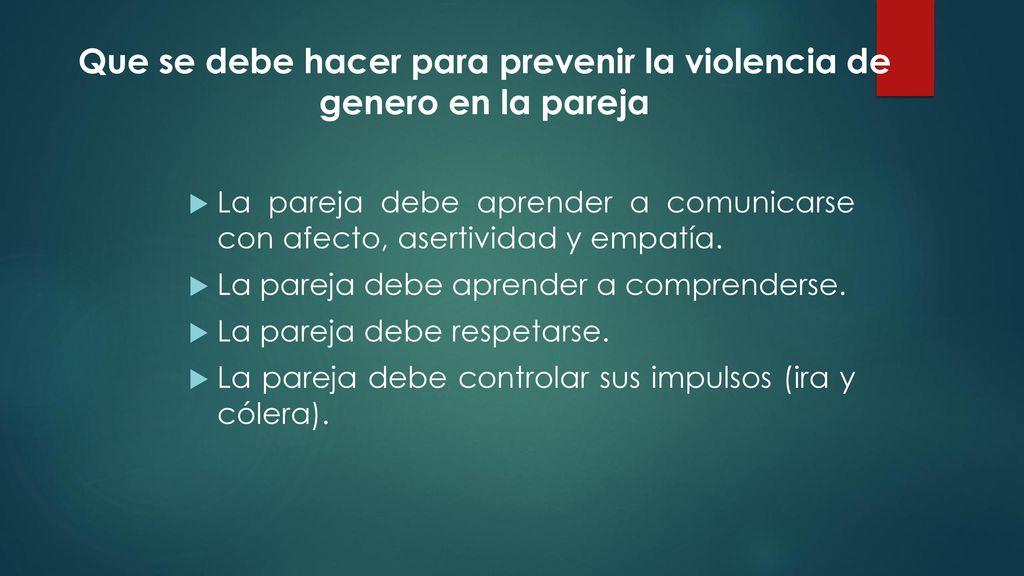 Que se debe hacer para prevenir la violencia de genero en la pareja

La pareja debe aprender a comunicarse con afecto, asertividad y empatía.

La pareja debe aprender a comprenderse.

La pareja debe respetarse.

La pareja debe controlar sus impulsos (ira y cólera).